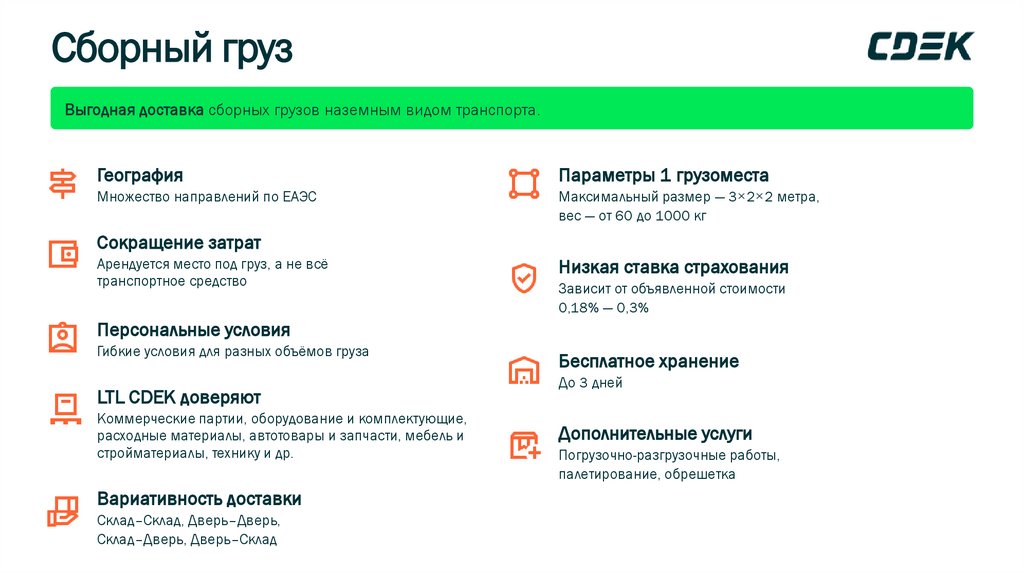 Сборный груз

CDEK

Выгодная доставка сборных грузов наземным видом транспорта.

География
Множество направлений по ЕАЭС

Сокращение затрат
Арендуется место под груз, а не всё транспортное средство

Персональные условия
Гибкие условия для разных объёмов груза

LTL CDEK доверяют
Коммерческие партии, оборудование и комплектующие, расходные материалы, автотовары и запчасти, мебель и стройматериалы, технику и др.

Вариативность доставки
Склад–Склад, Дверь–Дверь,
Склад–Дверь, Дверь–Склад

Параметры 1 грузоместа
Максимальный размер — 3×2×2 метра,
вес — от 60 до 1000 кг

Низкая ставка страхования
Зависит от объявленной стоимости
0,18% — 0,3%

Бесплатное хранение
До 3 дней

Дополнительные услуги
Погрузочно-разгрузочные работы,
палетирование, обрешетка